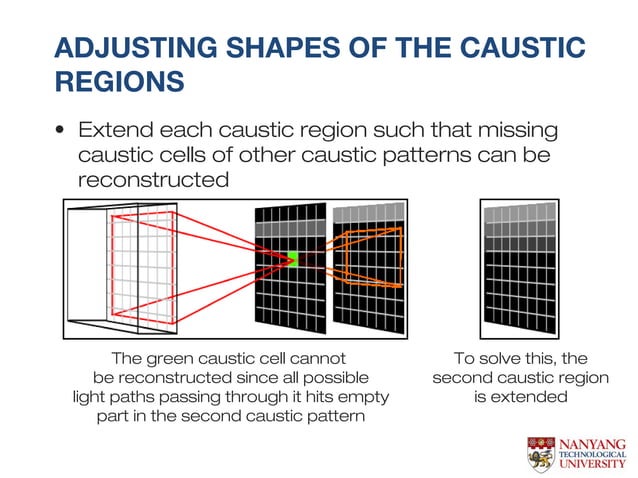 ADJUSTING SHAPES OF THE CAUSTIC REGIONS

• Extend each caustic region such that missing caustic cells of other caustic patterns can be reconstructed

The green caustic cell cannot be reconstructed since all possible light paths passing through it hits empty part in the second caustic pattern

To solve this, the second caustic region is extended

NANYANG TECHNOLOGICAL UNIVERSITY